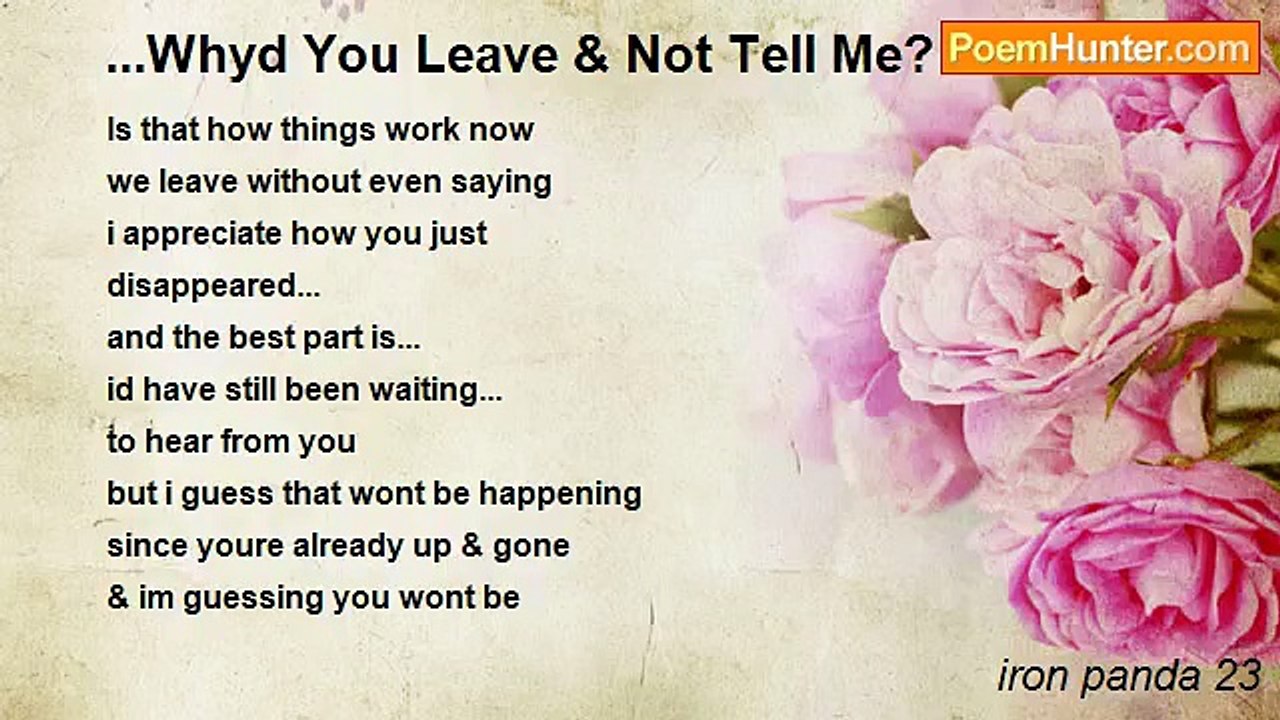 ...Whyd You Leave & Not Tell Me?

PoemHunter.com

Is that how things work now
we leave without even saying
i appreciate how you just
disappeared...
and the best part is...
id have still been waiting...
to hear from you
but i guess that wont be happening
since youre already up & gone
& im guessing you wont be

iron panda 23